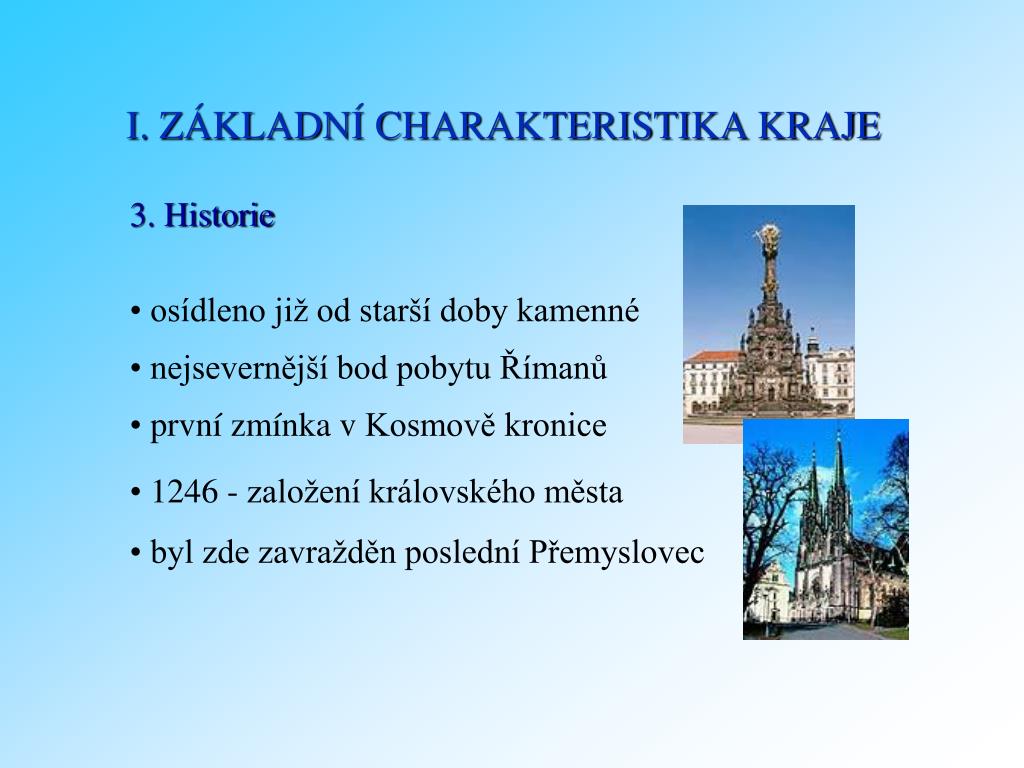 I. ZÁKLADNÍ CHARAKTERISTIKA KRAJE

3. Historie

• osídleno již od starší doby kamenné
• nejsevernější bod pobytu Římanů
• první zmínka v Kosmově kronice
• 1246 - založení královského města
• byl zde zavražděn poslední Přemyslovec